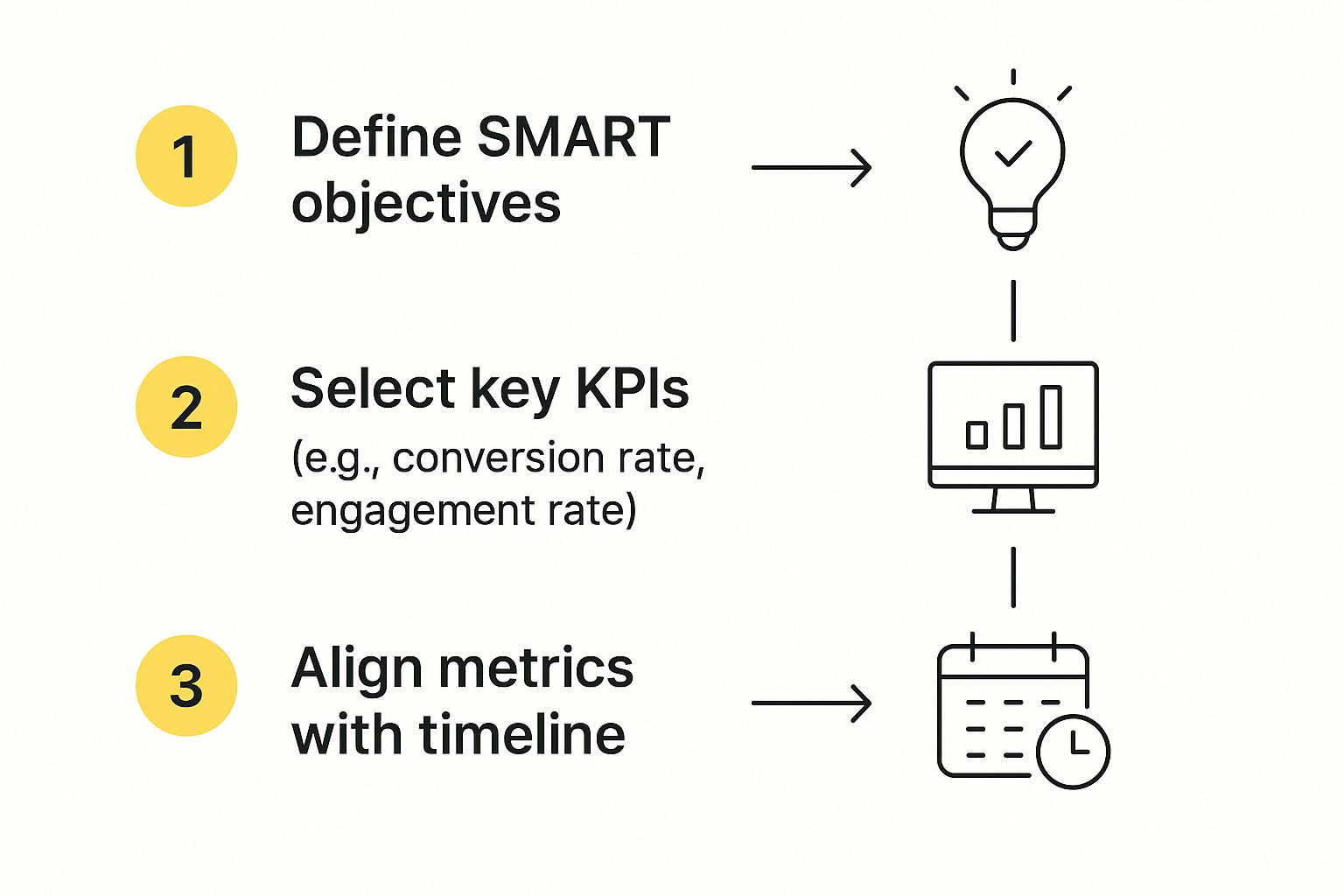 1 Define SMART objectives

2 Select key KPIs
(e.g., conversion rate, engagement rate)

3 Align metrics with timeline